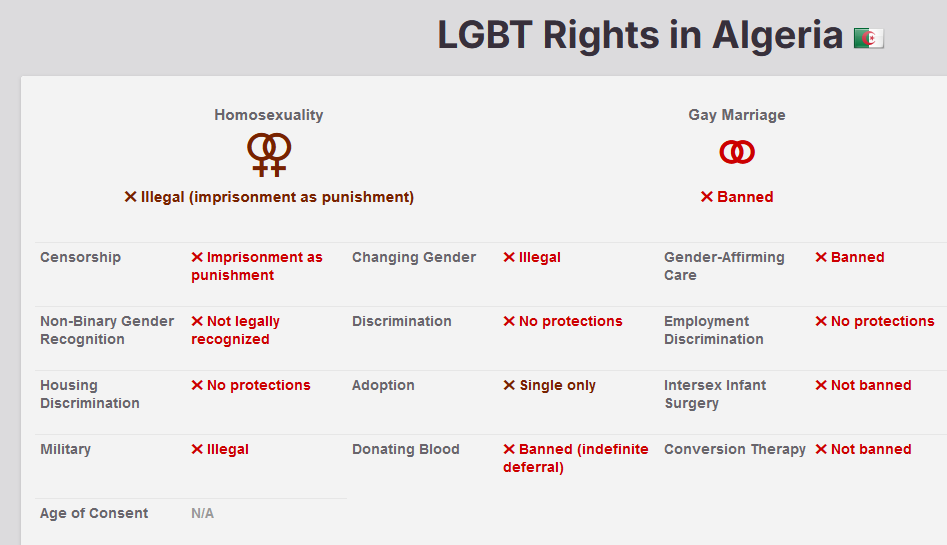 LGBT Rights in Algeria

Homosexuality

✕ Illegal (imprisonment as punishment)

Gay Marriage

✕ Banned

| | | | | | |
|---|---|---|---|---|---|
| Censorship | ✕ Imprisonment as punishment | Changing Gender | ✕ Illegal | Gender-Affirming Care | ✕ Banned |
| Non-Binary Gender Recognition | ✕ Not legally recognized | Discrimination | ✕ No protections | Employment Discrimination | ✕ No protections |
| Housing Discrimination | ✕ No protections | Adoption | ✕ Single only | Intersex Infant Surgery | ✕ Not banned |
| Military | ✕ Illegal | Donating Blood | ✕ Banned (indefinite deferral) | Conversion Therapy | ✕ Not banned |
| Age of Consent | N/A | | | | |